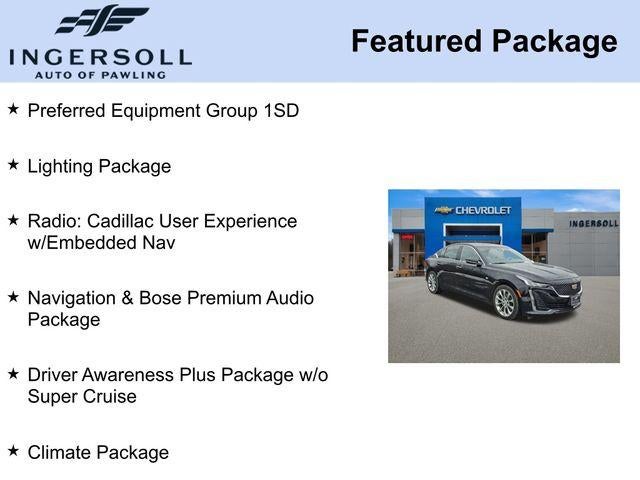 INGERSOLL
AUTO OF PAWLING

Featured Package

★ Preferred Equipment Group 1SD

★ Lighting Package

★ Radio: Cadillac User Experience w/Embedded Nav

★ Navigation & Bose Premium Audio Package

★ Driver Awareness Plus Package w/o Super Cruise

★ Climate Package

CHEVROLET

INGERSOLL